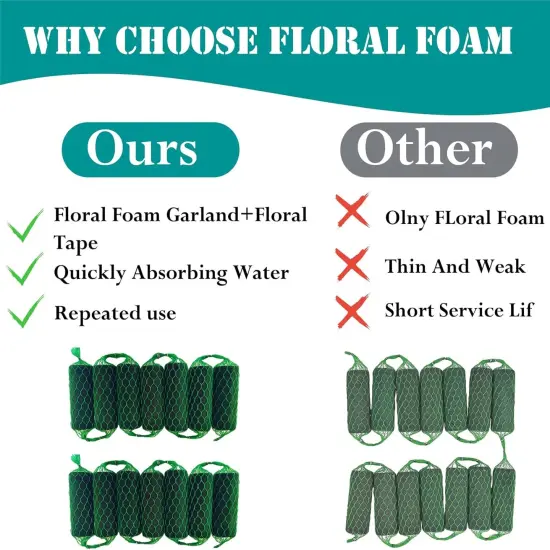 WHY CHOOSE FLORAL FOAM

Ours

Floral Foam Garland+Floral Tape

Quickly Absorbing Water

Repeated use

Other

Olny FLoral Foam

Thin And Weak

Short Service Lif